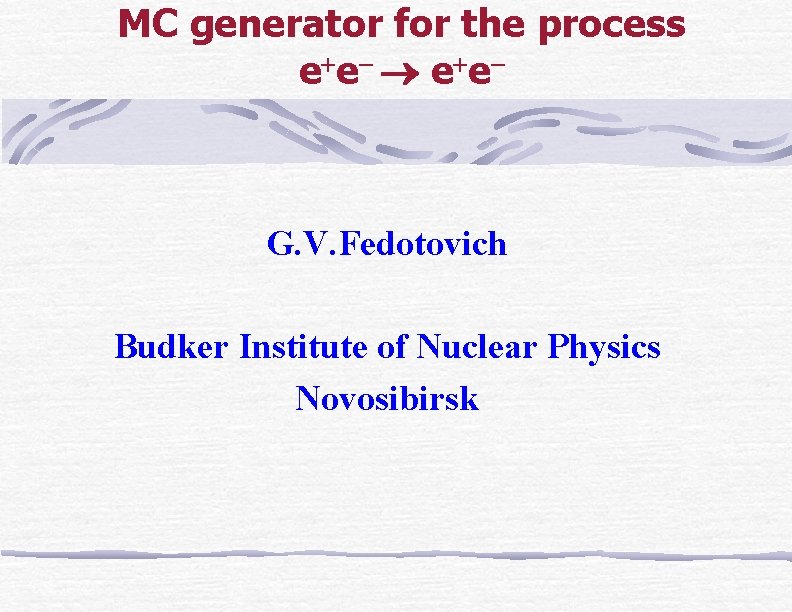 MC generator for the process
$e^+e^- \rightarrow e^+e^-$

G.V.Fedotovich

Budker Institute of Nuclear Physics
Novosibirsk